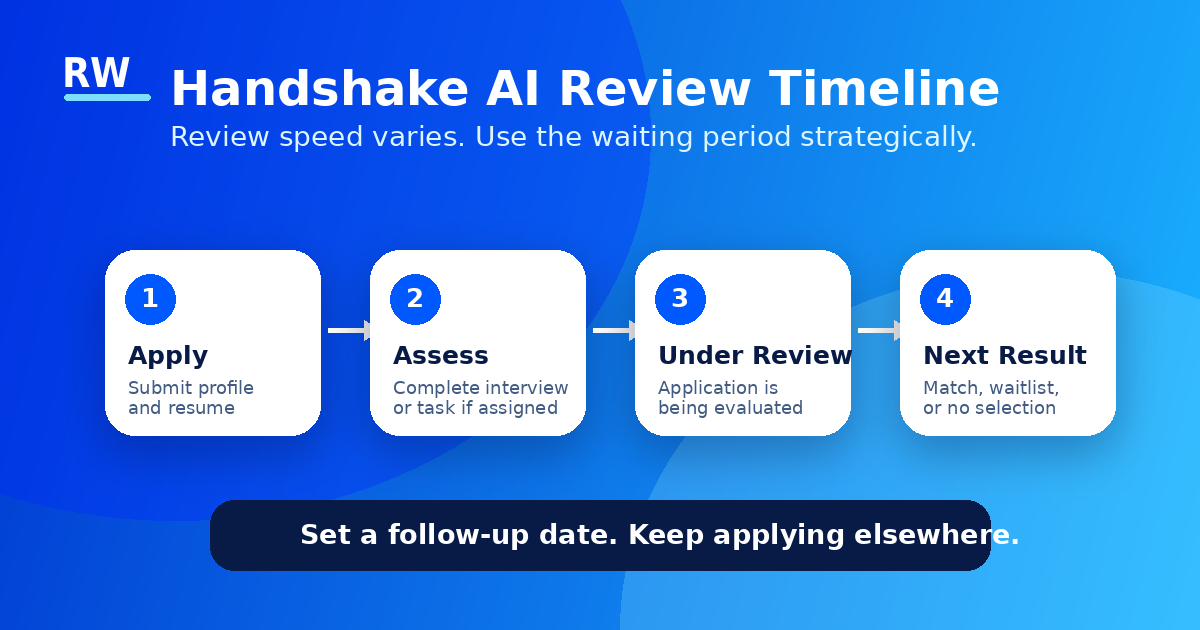 RW

Handshake AI Review Timeline

Review speed varies. Use the waiting period strategically.

1
Apply
Submit profile and resume

2
Assess
Complete interview or task if assigned

3
Under Review
Application is being evaluated

4
Next Result
Match, waitlist, or no selection

Set a follow-up date. Keep applying elsewhere.